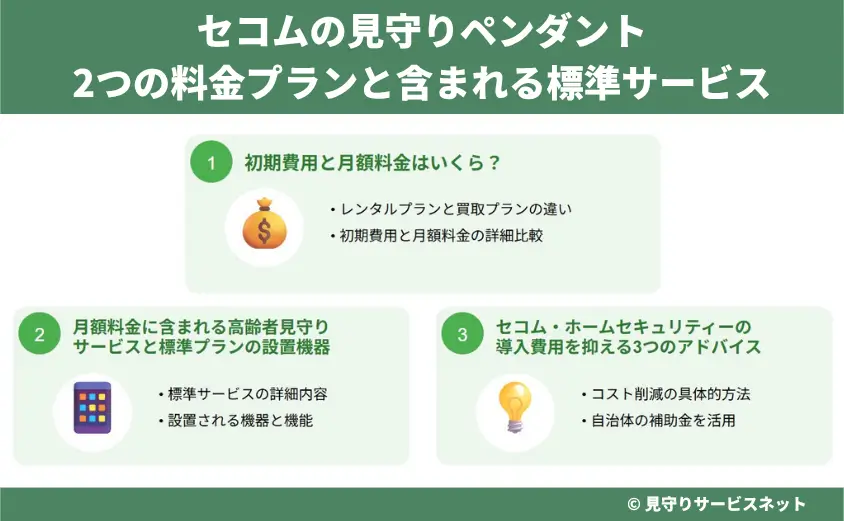 セコムの見守りペンダント
2つの料金プランと含まれる標準サービス

1
初期費用と月額料金はいくら？
・レンタルプランと買取プランの違い
・初期費用と月額料金の詳細比較

2
月額料金に含まれる高齢者見守りサービスと標準プランの設置機器
・標準サービスの詳細内容
・設置される機器と機能

3
セコム・ホームセキュリティーの導入費用を抑える3つのアドバイス
・コスト削減の具体的方法
・自治体の補助金を活用

© 見守りサービスネット